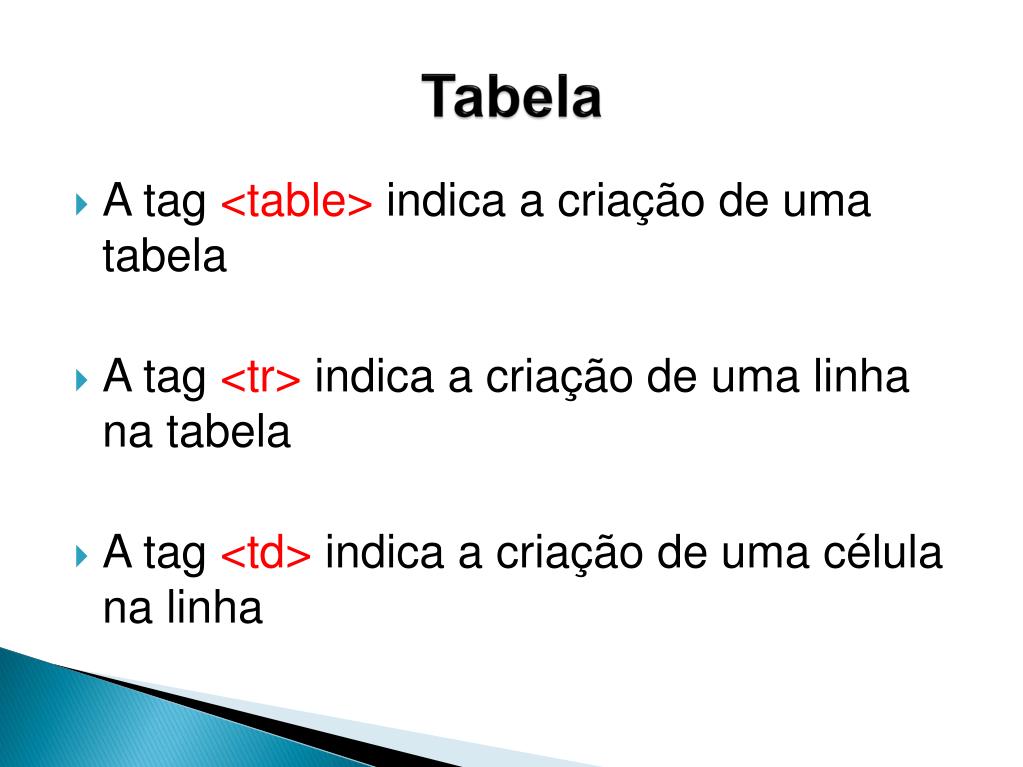 Tabela

A tag <table> indica a criação de uma tabela

A tag <tr> indica a criação de uma linha na tabela

A tag <td> indica a criação de uma célula na linha